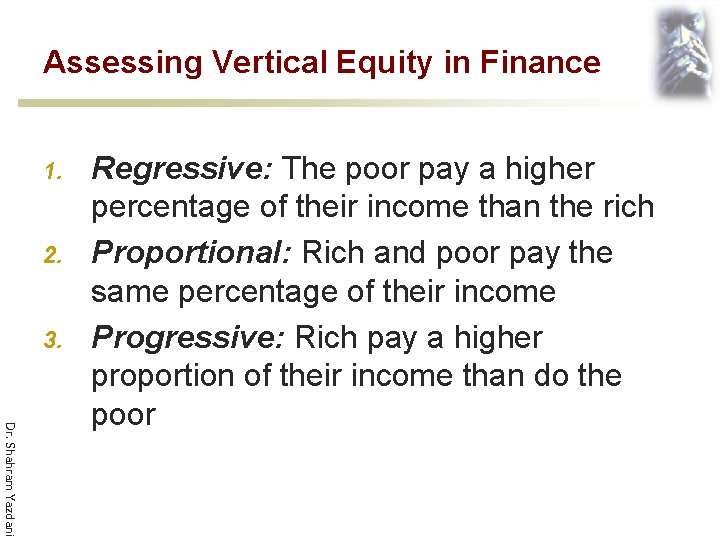 Assessing Vertical Equity in Finance

1. Regressive: The poor pay a higher percentage of their income than the rich
2. Proportional: Rich and poor pay the same percentage of their income
3. Progressive: Rich pay a higher proportion of their income than do the poor

Dr. Shahram Yazdani